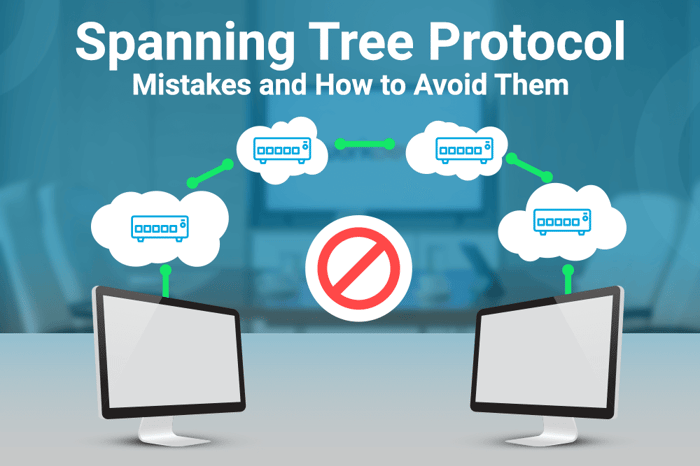 Spanning Tree Protocol
Mistakes and How to Avoid Them